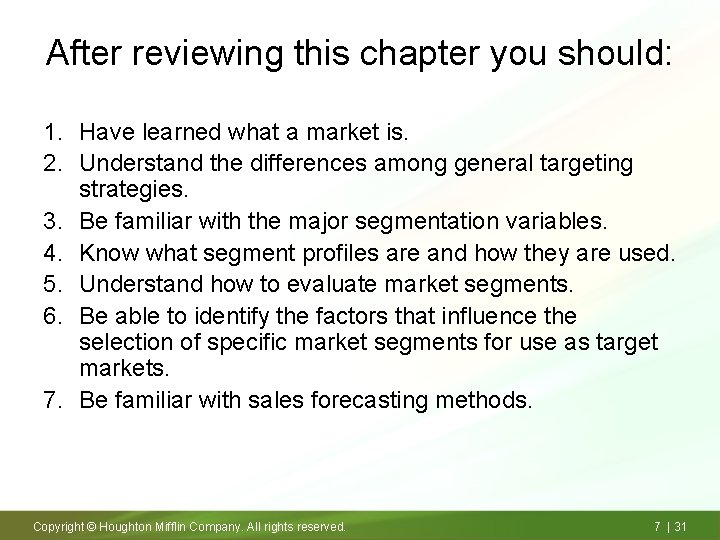 After reviewing this chapter you should:

1. Have learned what a market is.
2. Understand the differences among general targeting strategies.
3. Be familiar with the major segmentation variables.
4. Know what segment profiles are and how they are used.
5. Understand how to evaluate market segments.
6. Be able to identify the factors that influence the selection of specific market segments for use as target markets.
7. Be familiar with sales forecasting methods.

Copyright © Houghton Mifflin Company. All rights reserved.

7 | 31